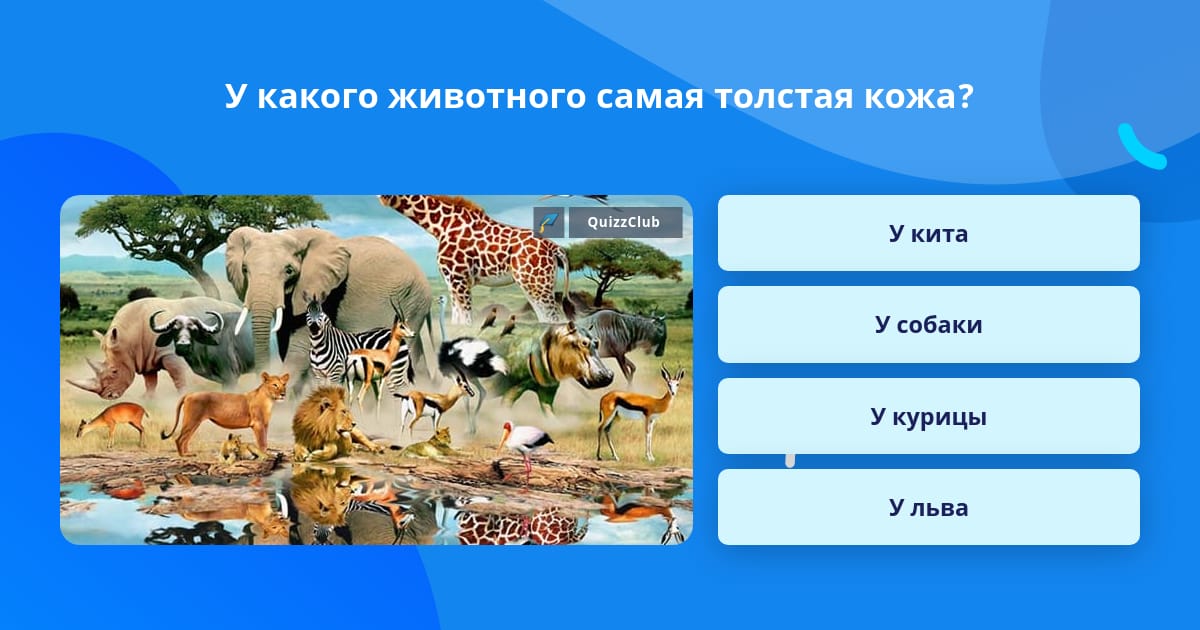 У какого животного самая толстая кожа?

QuizzClub

У кита

У собаки

У курицы

У льва